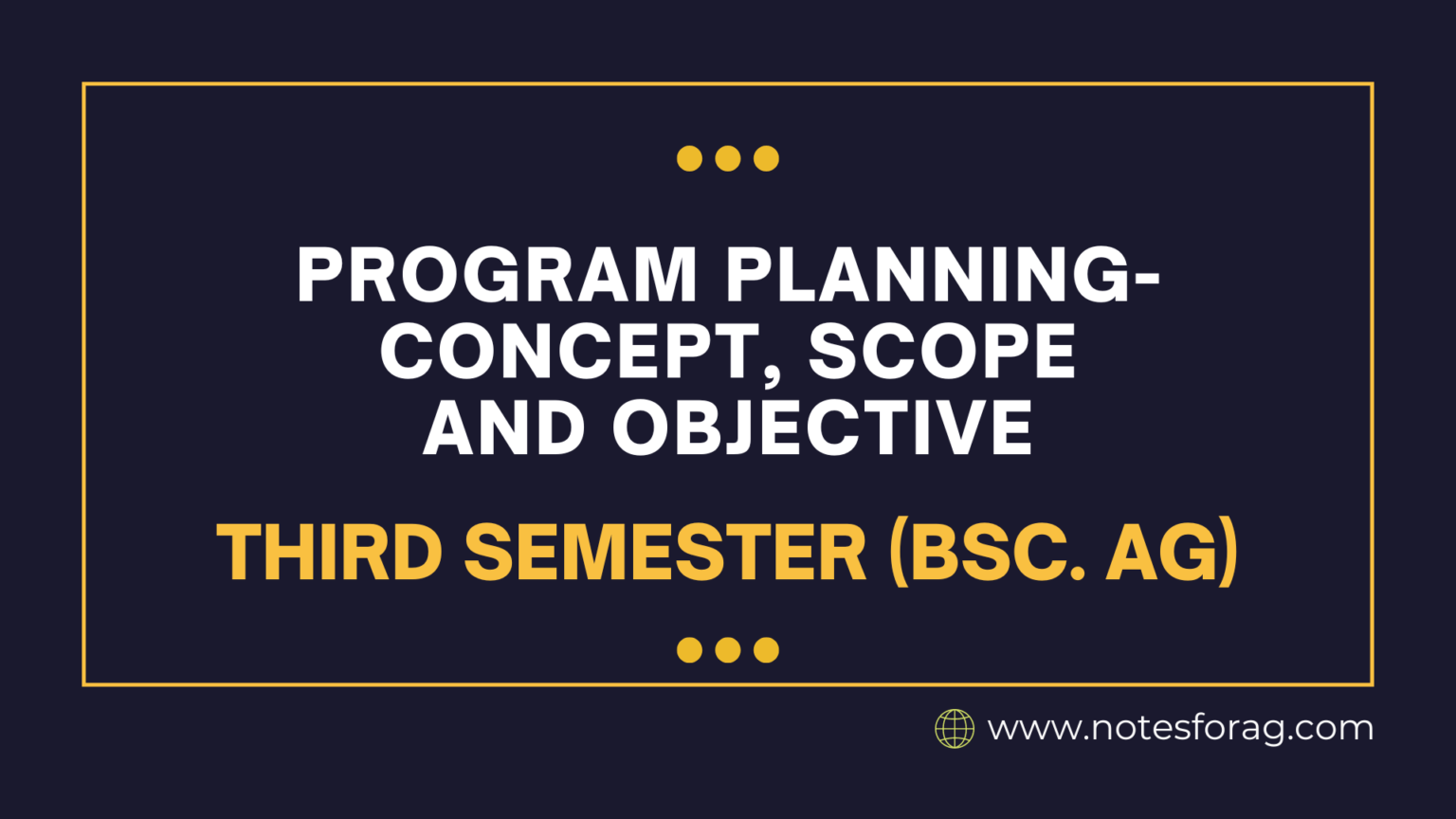 PROGRAM PLANNING- CONCEPT, SCOPE AND OBJECTIVE

THIRD SEMESTER (BSC. AG)

www.notesforag.com